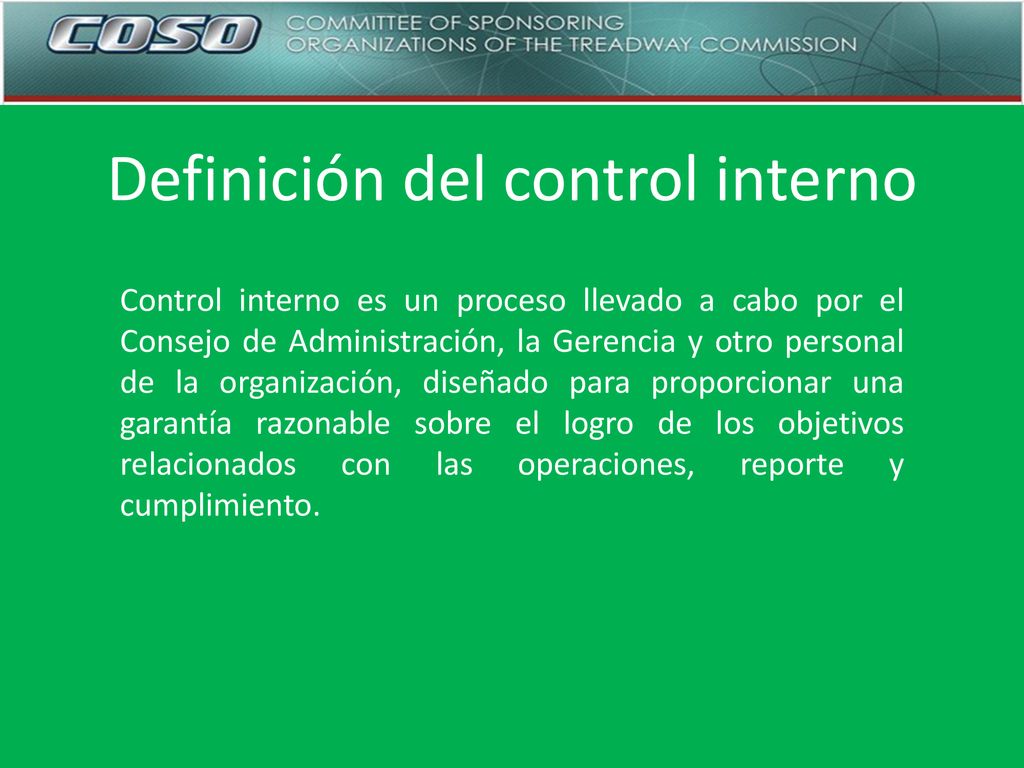 COSO
COMMITTEE OF SPONSORING ORGANIZATIONS OF THE TREADWAY COMMISSION

Definición del control interno

Control interno es un proceso llevado a cabo por el Consejo de Administración, la Gerencia y otro personal de la organización, diseñado para proporcionar una garantía razonable sobre el logro de los objetivos relacionados con las operaciones, reporte y cumplimiento.